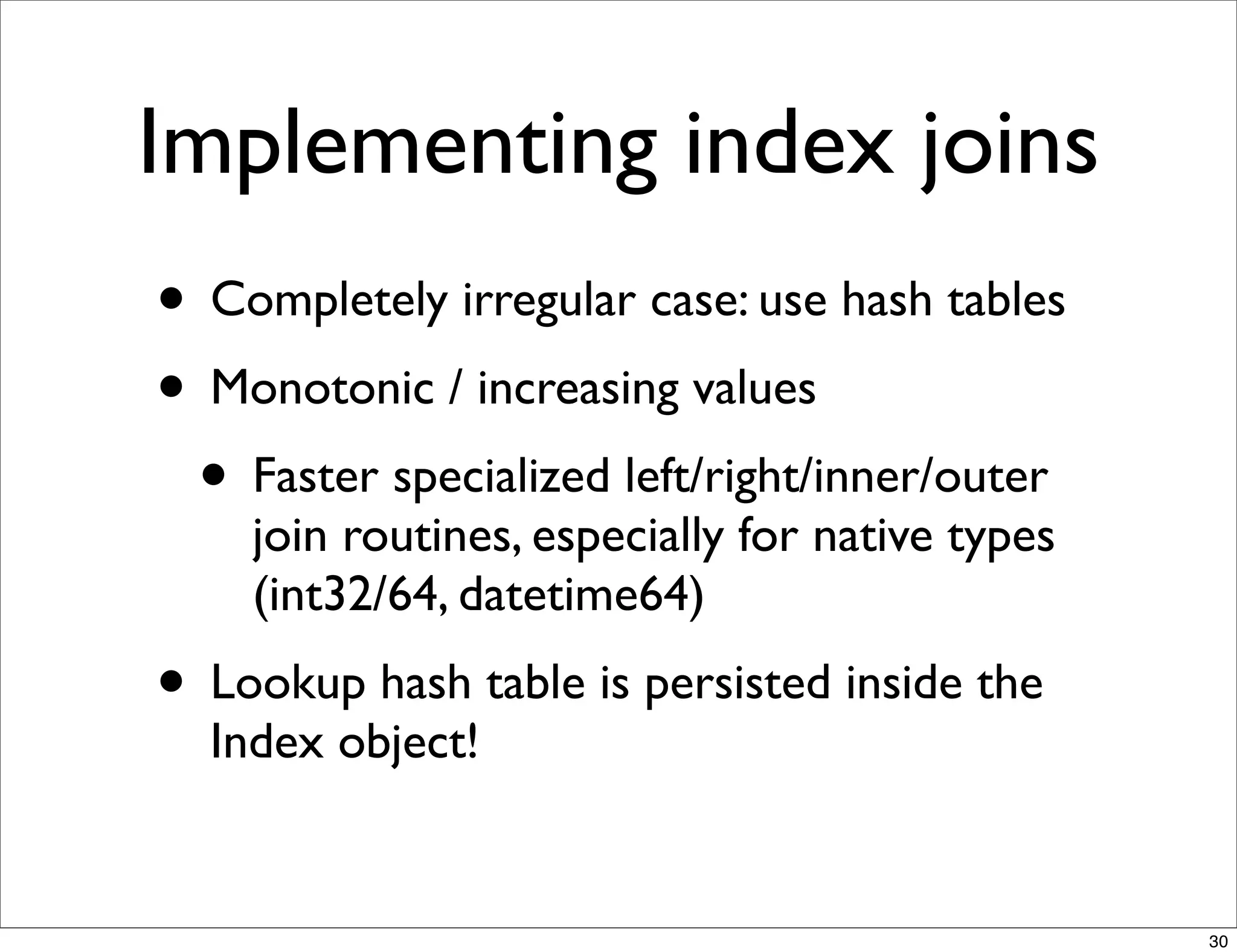 Implementing index joins

• Completely irregular case: use hash tables

• Monotonic / increasing values

• Faster specialized left/right/inner/outer join routines, especially for native types (int32/64, datetime64)

• Lookup hash table is persisted inside the Index object!

30